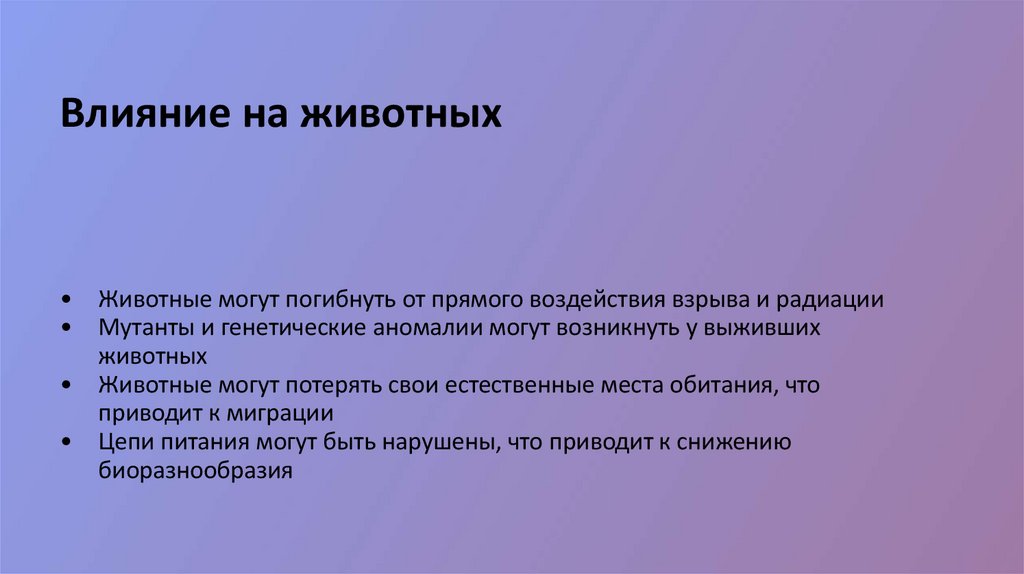 Влияние на животных

• Животные могут погибнуть от прямого воздействия взрыва и радиации
• Мутанты и генетические аномалии могут возникнуть у выживших животных
• Животные могут потерять свои естественные места обитания, что приводит к миграции
• Цепи питания могут быть нарушены, что приводит к снижению биоразнообразия